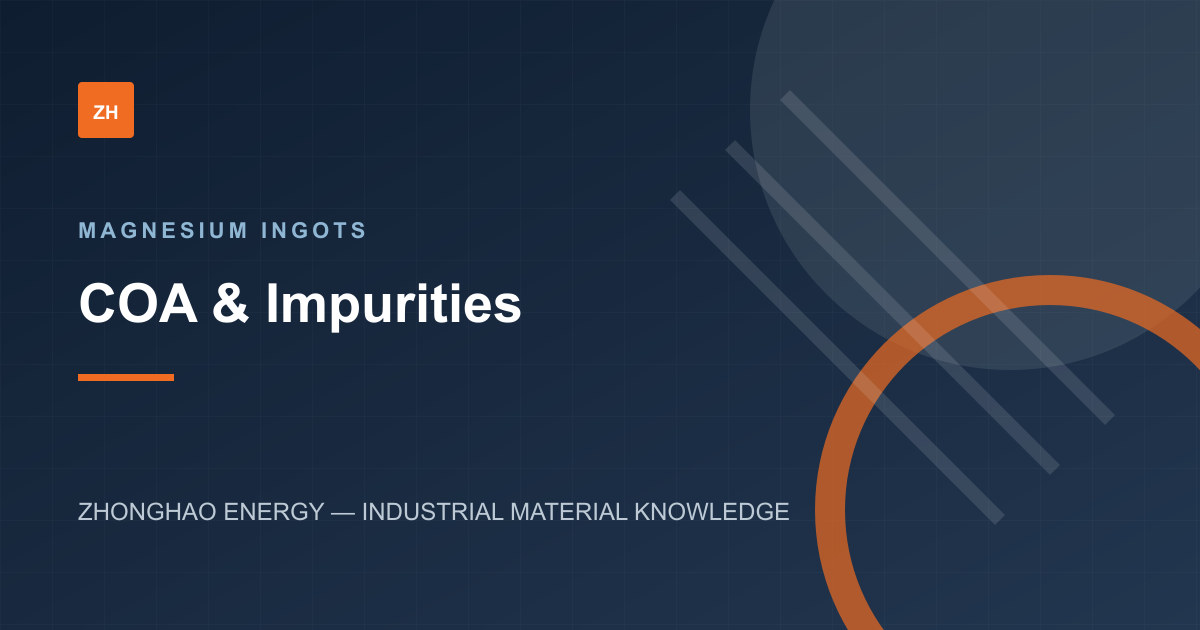 ZH

MAGNESIUM INGOTS

COA & Impurities

ZHONGHAO ENERGY — INDUSTRIAL MATERIAL KNOWLEDGE